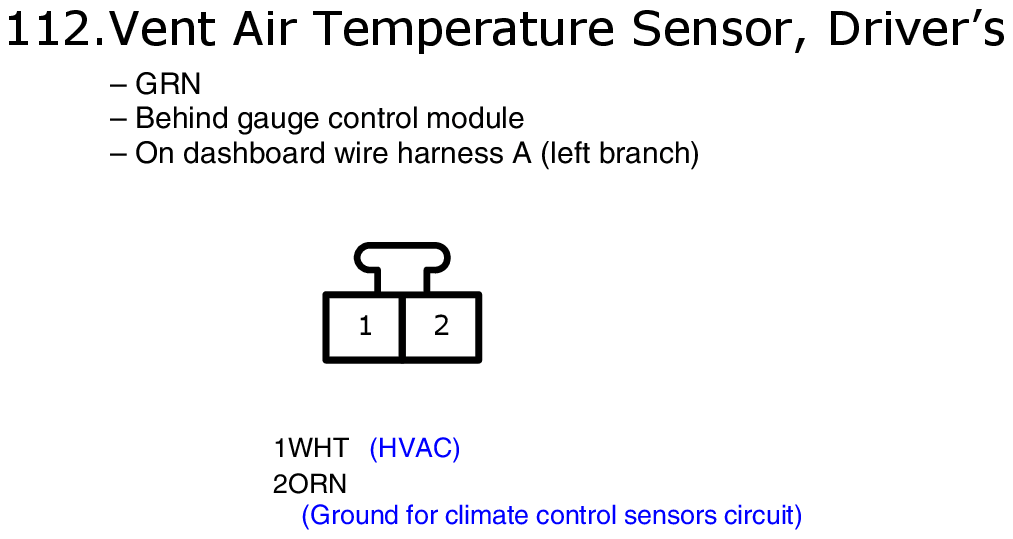 112.Vent Air Temperature Sensor, Driver's

– GRN
– Behind gauge control module
– On dashboard wire harness A (left branch)

1 2

1WHT (HVAC)
2ORN
(Ground for climate control sensors circuit)